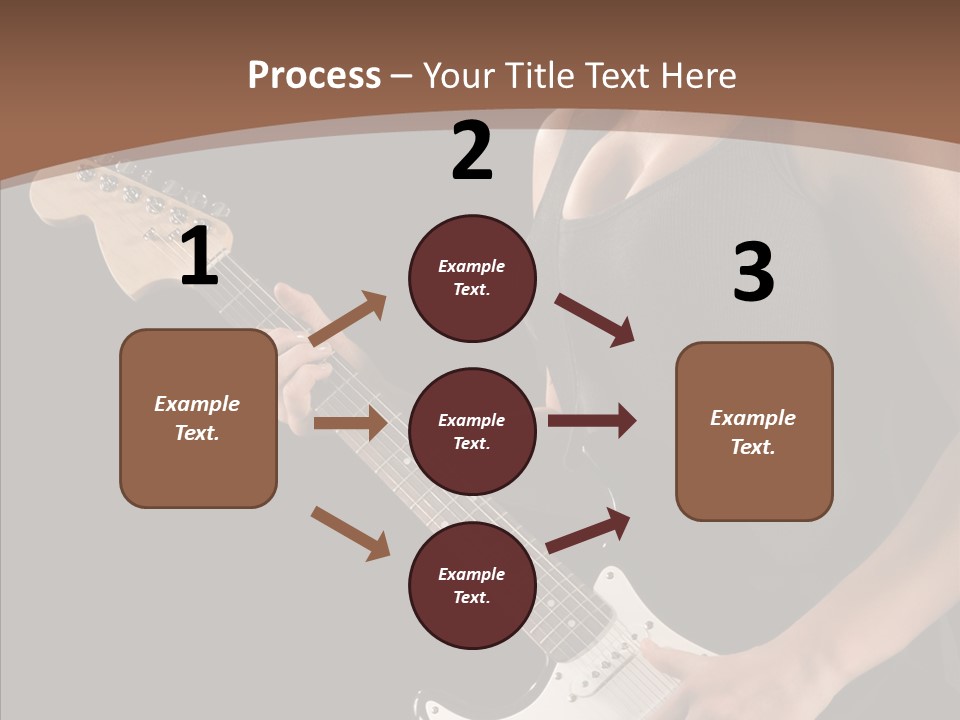 Process – Your Title Text Here

1

Example Text.

2

Example Text.

Example Text.

Example Text.

3

Example Text.